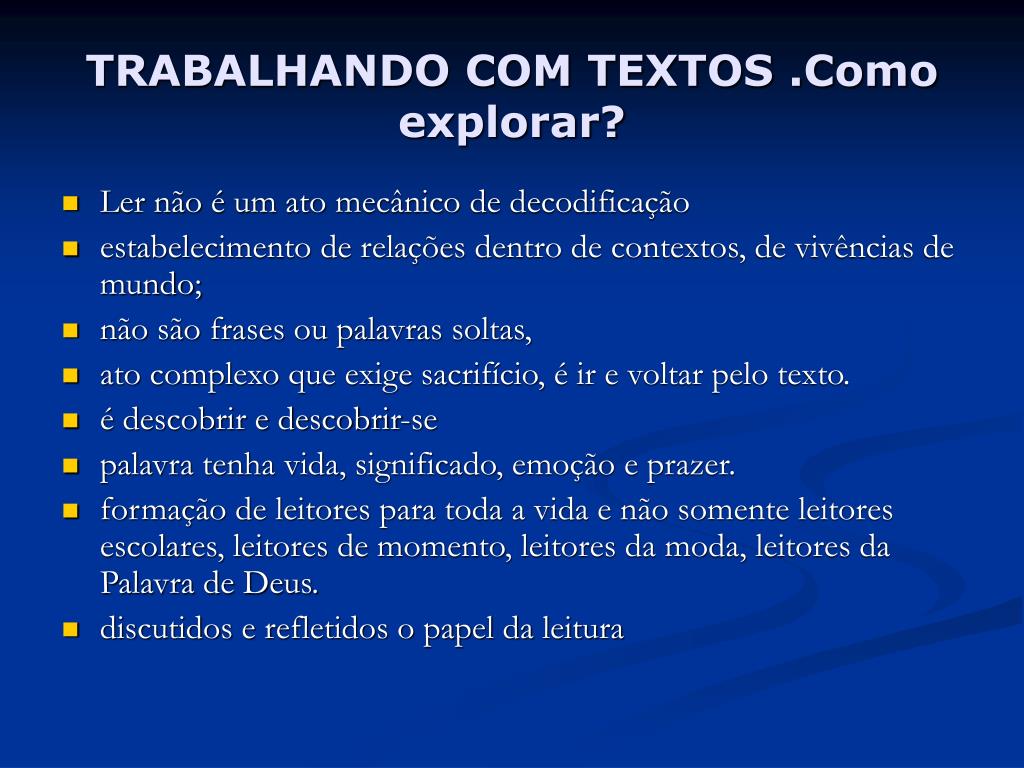 TRABALHANDO COM TEXTOS .Como explorar?

- Ler não é um ato mecânico de decodificação
- estabelecimento de relações dentro de contextos, de vivências de mundo;
- não são frases ou palavras soltas,
- ato complexo que exige sacrifício, é ir e voltar pelo texto.
- é descobrir e descobrir-se
- palavra tenha vida, significado, emoção e prazer.
- formação de leitores para toda a vida e não somente leitores escolares, leitores de momento, leitores da moda, leitores da Palavra de Deus.
- discutidos e refletidos o papel da leitura